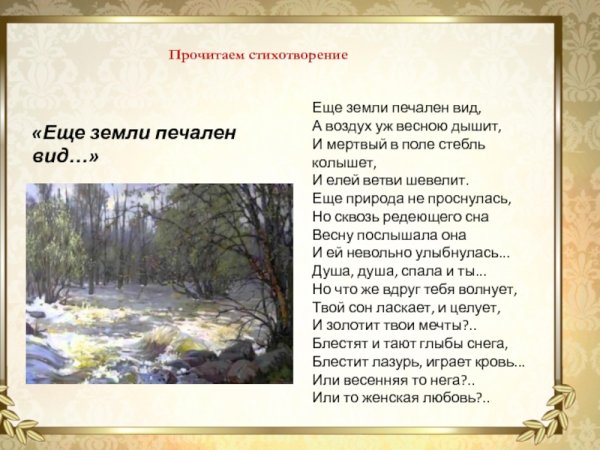 Прочитаем стихотворение

«Еще земли печален вид…»

Еще земли печален вид,
А воздух уж весною дышит,
И мертвый в поле стебль колышет,
И елей ветви шевелит.
Еще природа не проснулась,
Но сквозь редеющего сна
Весну послышала она
И ей невольно улыбнулась...
Душа, душа, спала и ты...
Но что же вдруг тебя волнует,
Твой сон ласкает, и целует,
И золотит твои мечты?..
Блестят и тают глыбы снега,
Блестит лазурь, играет кровь...
Или весенняя то нега?..
Или то женская любовь?..